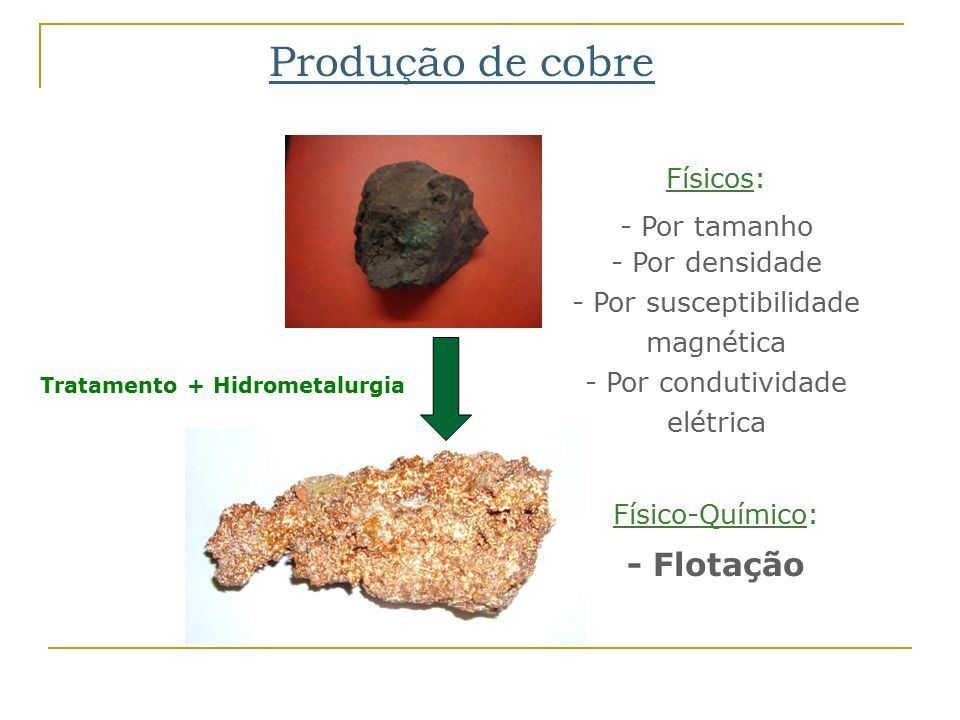 Produção de cobre

Tratamento + Hidrometalurgia

Físicos:

- Por tamanho
- Por densidade
- Por susceptibilidade magnética
- Por condutividade elétrica

Físico-Químico:

- Flotação